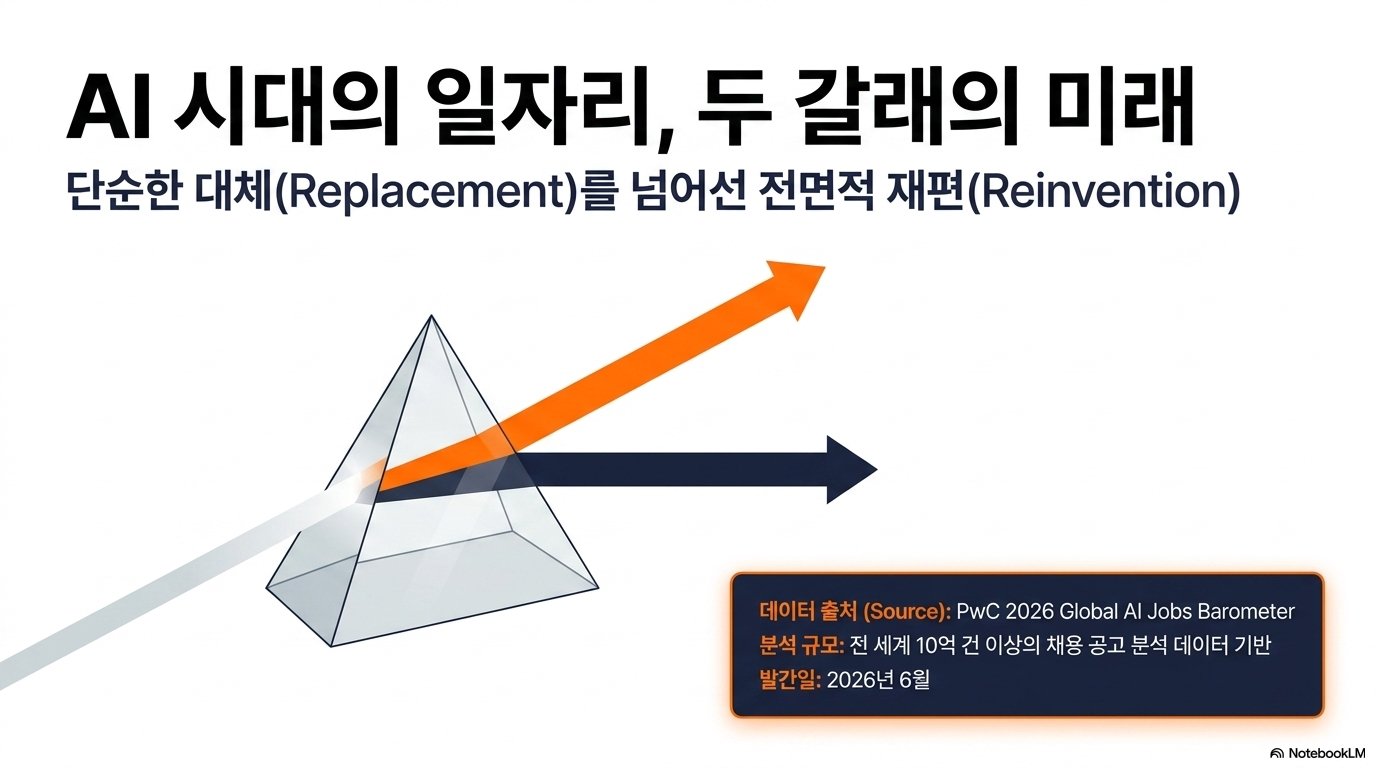 AI 시대의 일자리, 두 갈래의 미래

단순한 대체(Replacement)를 넘어선 전면적 재편(Reinvention)

데이터 출처 (Source): PwC 2026 Global AI Jobs Barometer
분석 규모: 전 세계 10억 건 이상의 채용 공고 분석 데이터 기반
발간일: 2026년 6월

NotebookLM